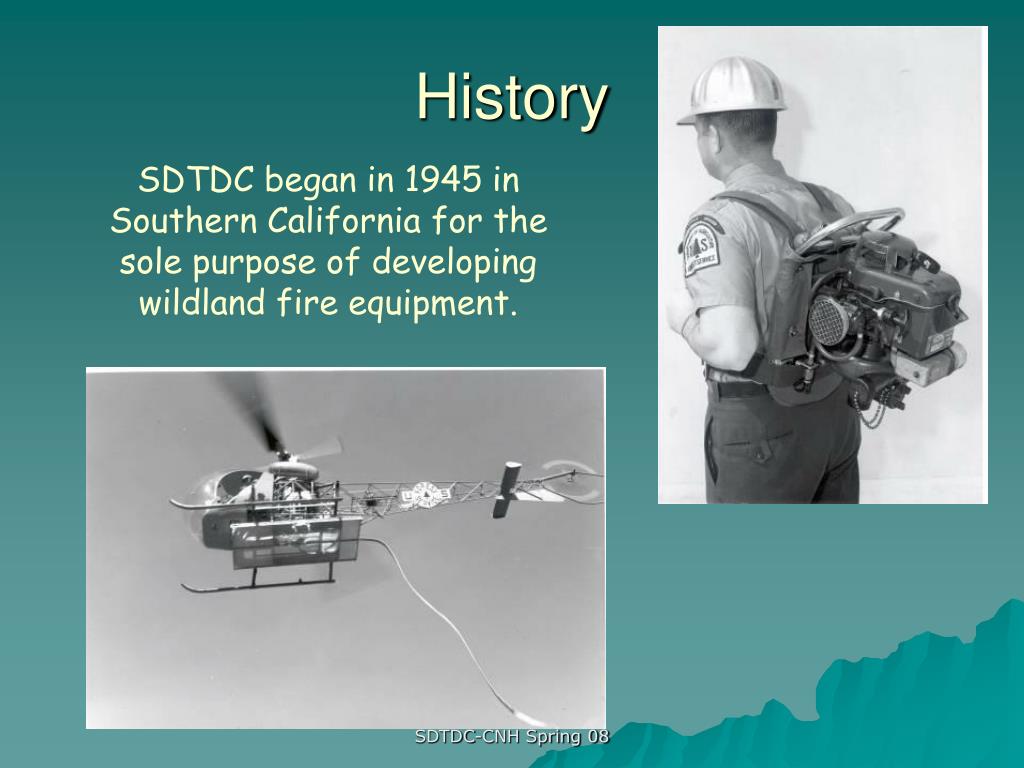 History

SDTDC began in 1945 in Southern California for the sole purpose of developing wildland fire equipment.

SDTDC-CNH Spring 08